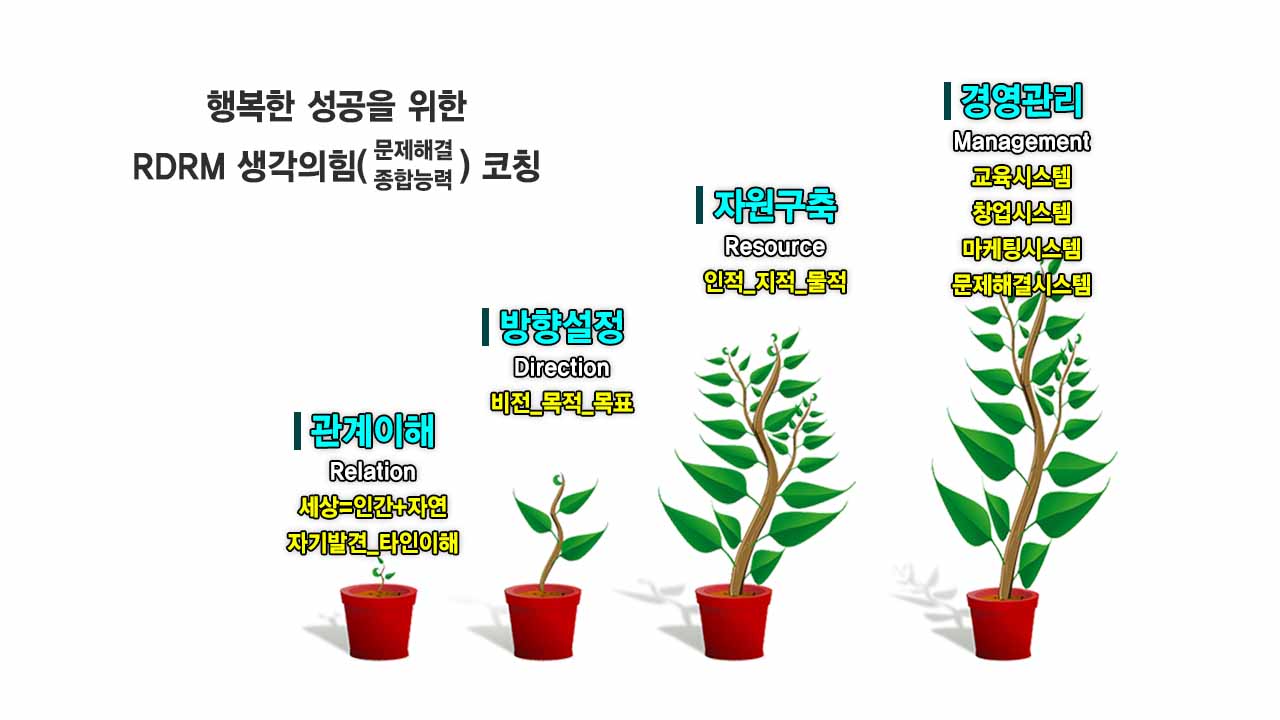 행복한 성공을 위한

RDRM 생각의힘( 문제해결 종합능력 ) 코칭

관계이해
Relation
세상=인간+자연
자기발견_타인이해

방향설정
Direction
비전_목적_목표

자원구축
Resource
인적_지적_물적

경영관리
Management
교육시스템
창업시스템
마케팅시스템
문제해결시스템